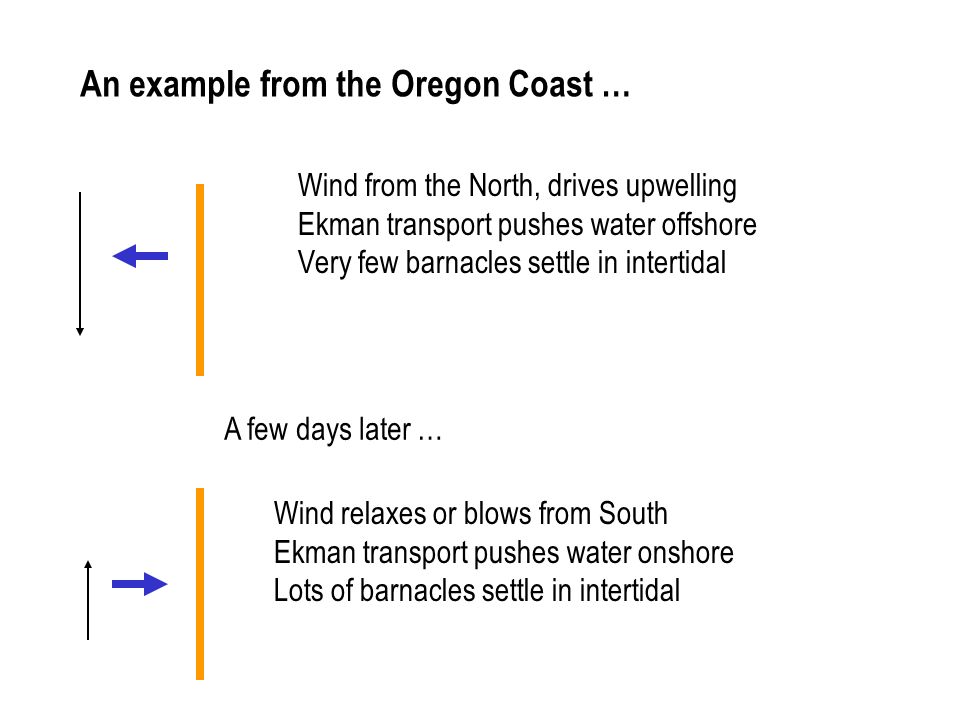 An example from the Oregon Coast …

Wind from the North, drives upwelling
Ekman transport pushes water offshore
Very few barnacles settle in intertidal

A few days later …

Wind relaxes or blows from South
Ekman transport pushes water onshore
Lots of barnacles settle in intertidal